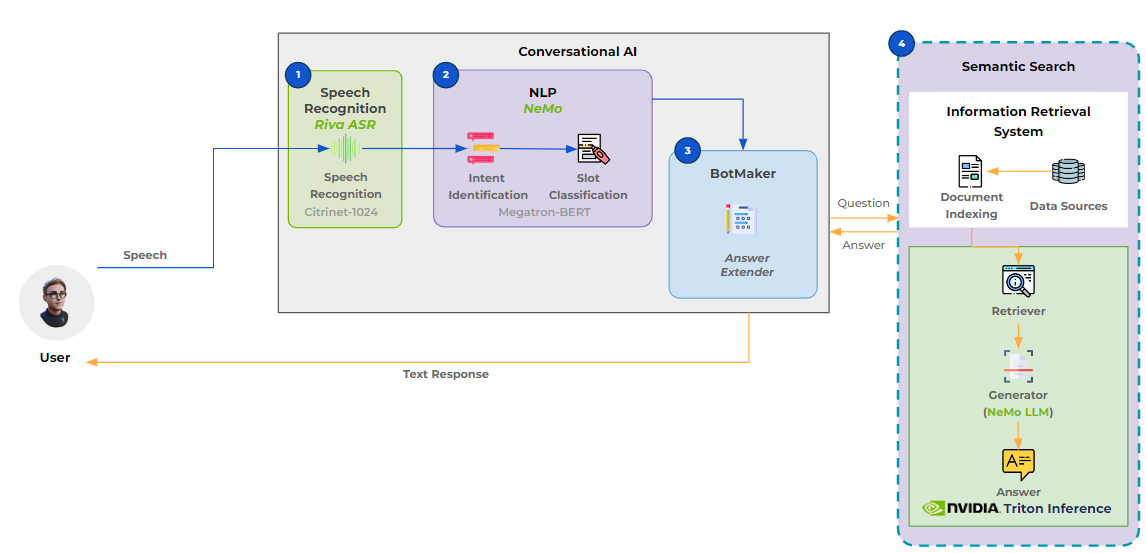 Conversational AI

1
Speech Recognition
Riva ASR
Speech Recognition
Citrinet-1024

2
NLP
NeMo
Intent Identification
Slot Classification
Megatron-BERT

3
BotMaker
Answer Extender

Speech

User

Text Response

Question

Answer

4
Semantic Search

Information Retrieval System
Document Indexing
Data Sources

Retriever
Generator
(NeMo LLM)
Answer
NVIDIA. Triton Inference